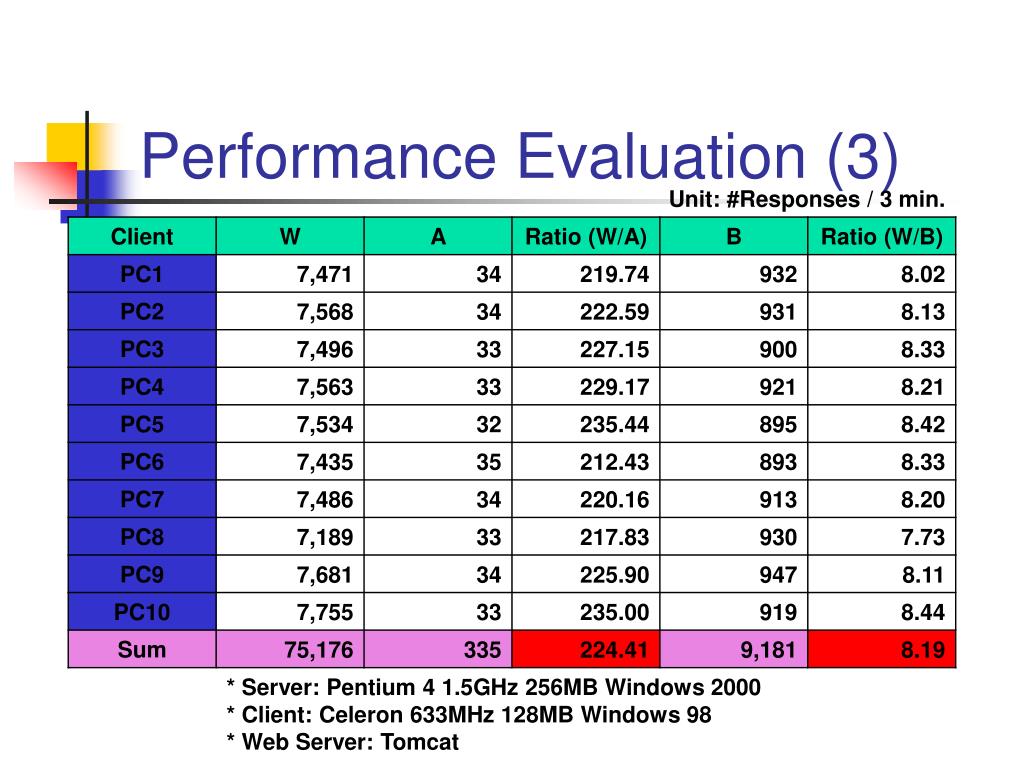 Performance Evaluation (3)

Unit: #Responses / 3 min.

| Client | W | A | Ratio (W/A) | B | Ratio (W/B) |
|---|---|---|---|---|---|
| PC1 | 7,471 | 34 | 219.74 | 932 | 8.02 |
| PC2 | 7,568 | 34 | 222.59 | 931 | 8.13 |
| PC3 | 7,496 | 33 | 227.15 | 900 | 8.33 |
| PC4 | 7,563 | 33 | 229.17 | 921 | 8.21 |
| PC5 | 7,534 | 32 | 235.44 | 895 | 8.42 |
| PC6 | 7,435 | 35 | 212.43 | 893 | 8.33 |
| PC7 | 7,486 | 34 | 220.16 | 913 | 8.20 |
| PC8 | 7,189 | 33 | 217.83 | 930 | 7.73 |
| PC9 | 7,681 | 34 | 225.90 | 947 | 8.11 |
| PC10 | 7,755 | 33 | 235.00 | 919 | 8.44 |
| Sum | 75,176 | 335 | 224.41 | 9,181 | 8.19 |

* Server: Pentium 4 1.5GHz 256MB Windows 2000
* Client: Celeron 633MHz 128MB Windows 98
* Web Server: Tomcat